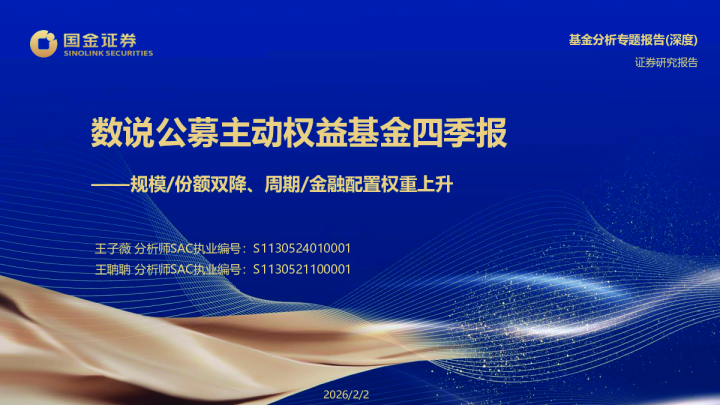 国金证券
SINOLINK SECURITIES

基金分析专题报告(深度)
证券研究报告

数说公募主动权益基金四季报

——规模/份额双降、周期/金融配置权重上升

王子薇 分析师SAC执业编号：S1130524010001
王聃聃 分析师SAC执业编号：S1130521100001

2026/2/2